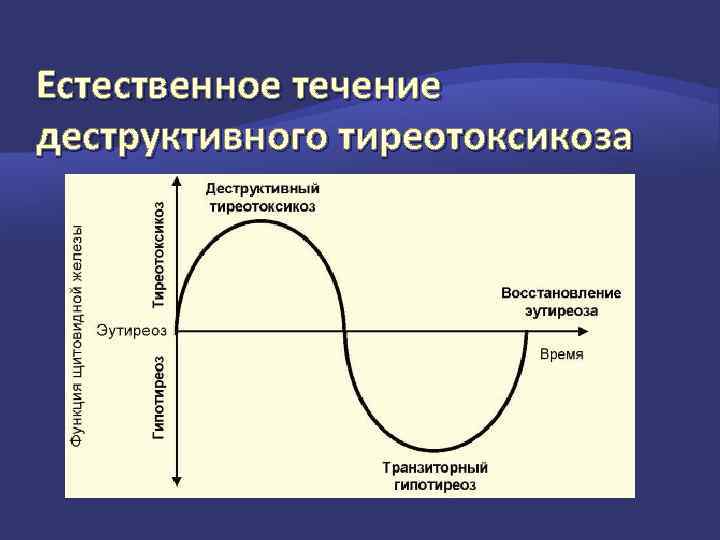 Естественное течение деструктивного тиреотоксикоза

Функция щитовидной железы

Тиреотоксикоз

Эутиреоз

Гипотиреоз

Деструктивный тиреотоксикоз

Восстановление эутиреоза

Время

Транзиторный гипотиреоз